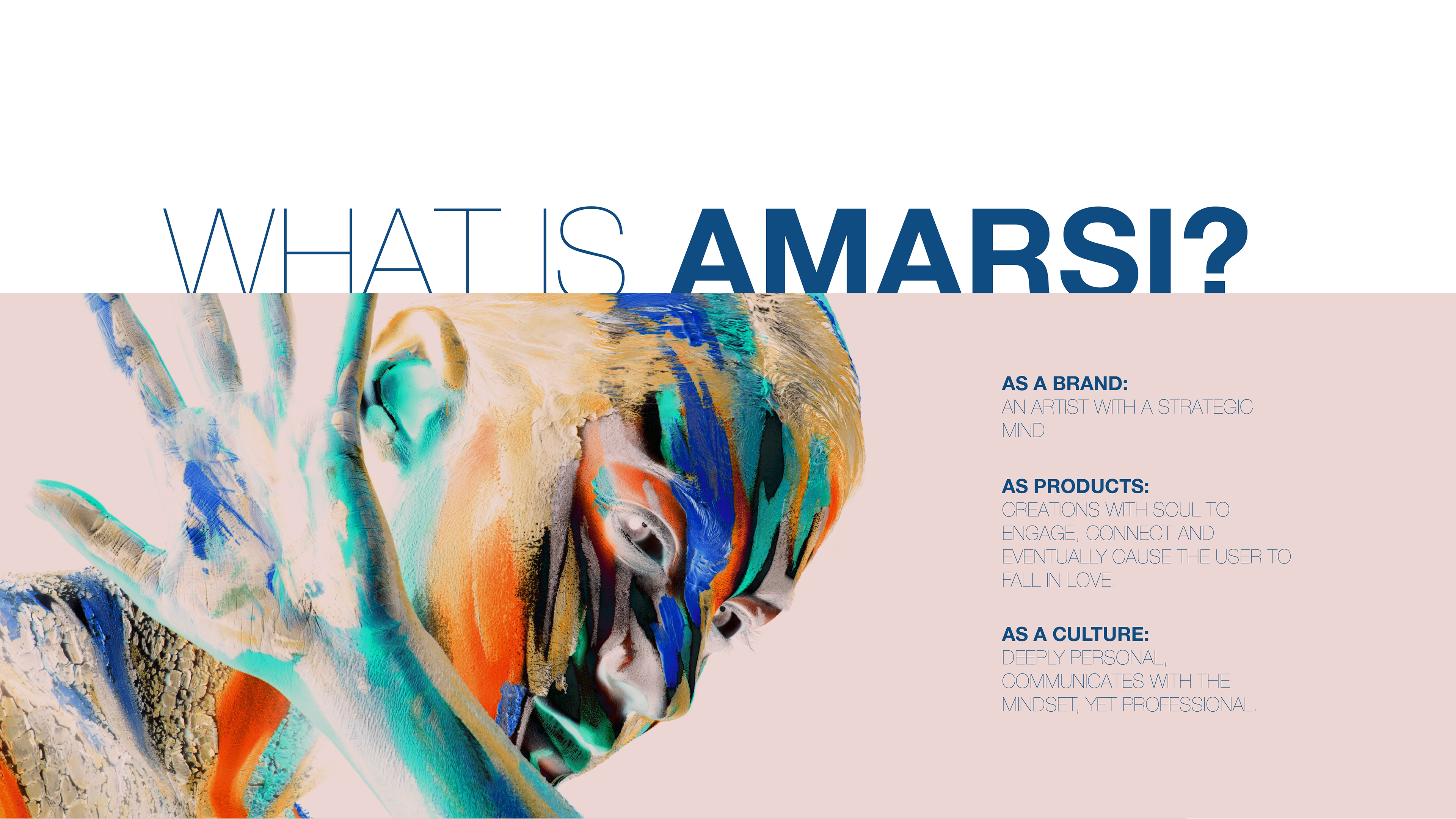 WHAT IS AMARSI?

AS A BRAND:
AN ARTIST WITH A STRATEGIC MIND

AS PRODUCTS:
CREATIONS WITH SOUL TO ENGAGE, CONNECT AND EVENTUALLY CAUSE THE USER TO FALL IN LOVE.

AS A CULTURE:
DEEPLY PERSONAL, COMMUNICATES WITH THE MINDSET, YET PROFESSIONAL.